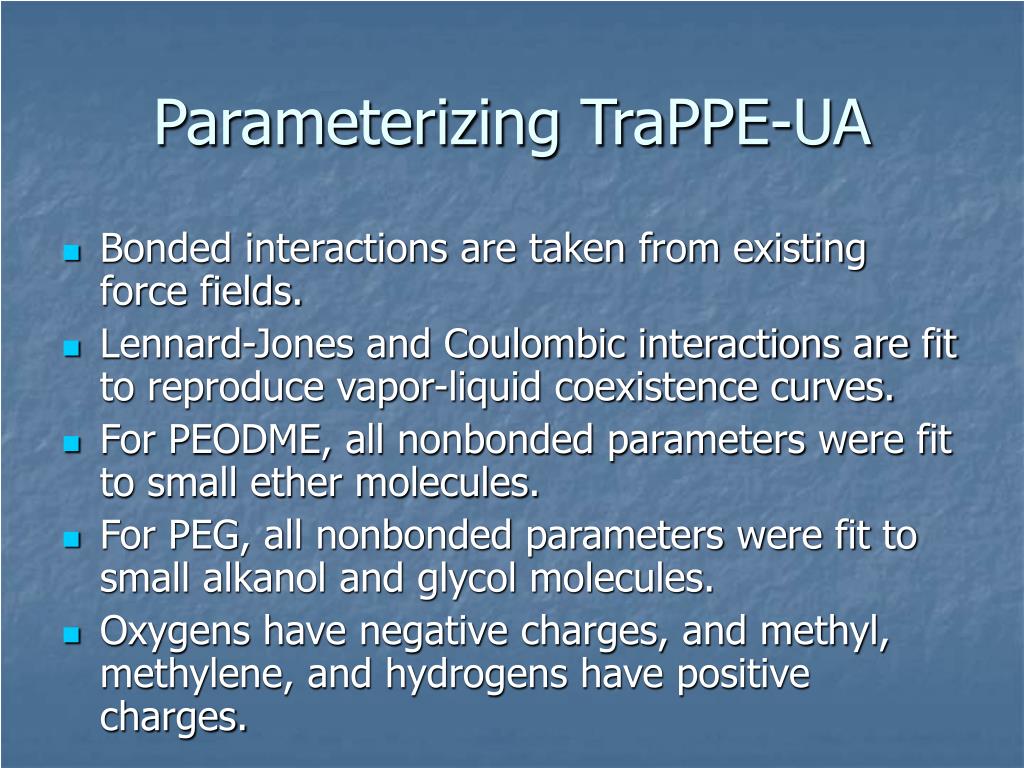 Parameterizing TraPPE-UA

- Bonded interactions are taken from existing force fields.
- Lennard-Jones and Coulombic interactions are fit to reproduce vapor-liquid coexistence curves.
- For PEODME, all nonbonded parameters were fit to small ether molecules.
- For PEG, all nonbonded parameters were fit to small alkanol and glycol molecules.
- Oxygens have negative charges, and methyl, methylene, and hydrogens have positive charges.